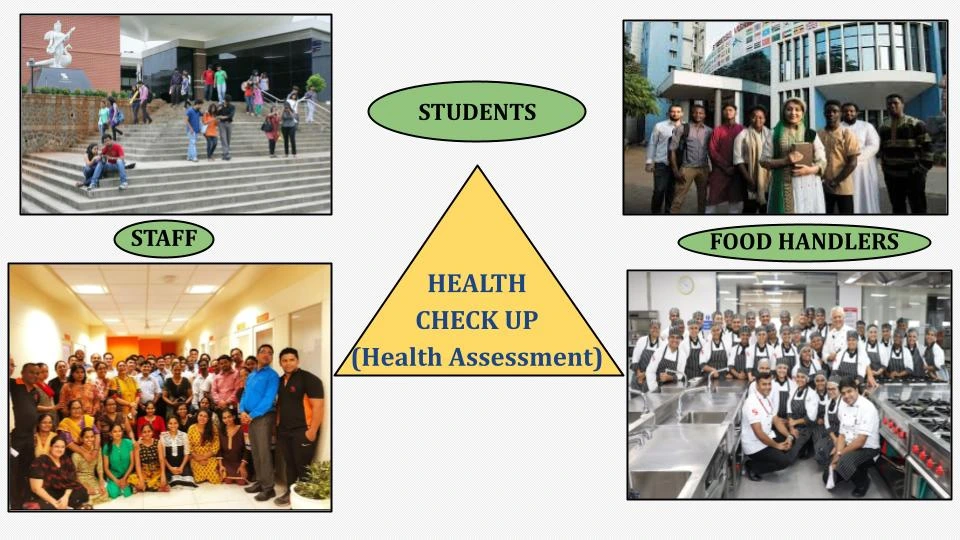 STUDENTS

STAFF

FOOD HANDLERS

HEALTH CHECK UP (Health Assessment)